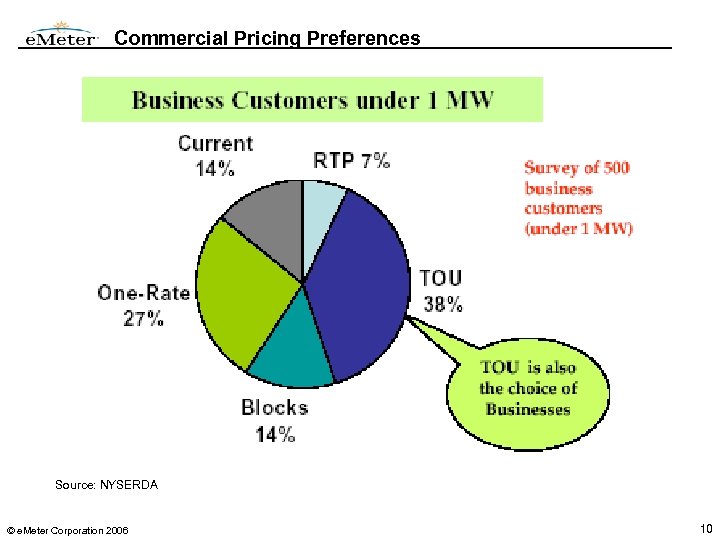 eMeter Commercial Pricing Preferences

Business Customers under 1 MW

Current 14%

RTP 7%

Survey of 500 business customers (under 1 MW)

One-Rate 27%

TOU 38%

Blocks 14%

TOU is also the choice of Businesses

Source: NYSERDA

© eMeter Corporation 2006

10